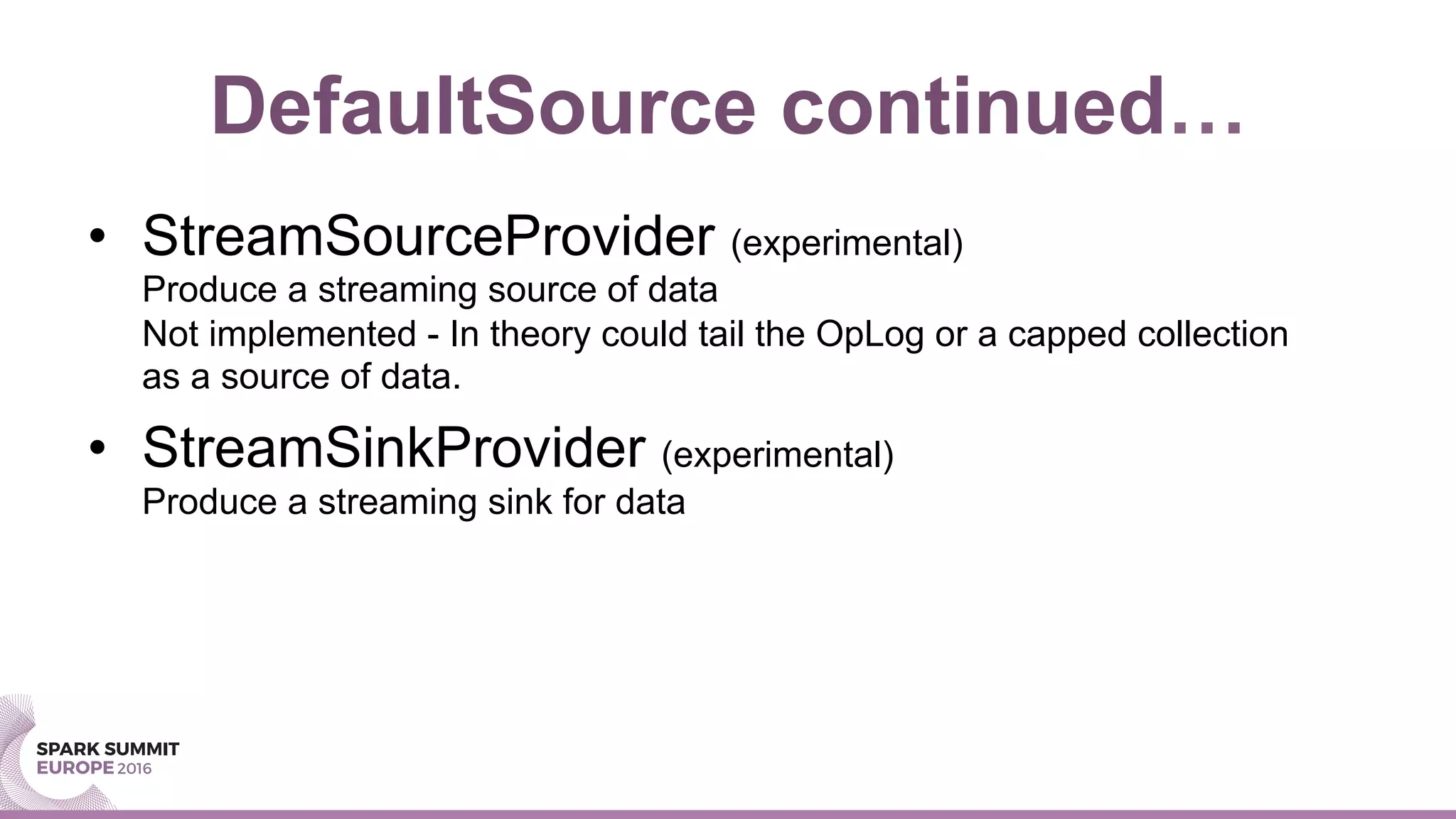 DefaultSource continued…

• StreamSourceProvider (experimental)
Produce a streaming source of data
Not implemented - In theory could tail the OpLog or a capped collection as a source of data.

• StreamSinkProvider (experimental)
Produce a streaming sink for data

SPARK SUMMIT
EUROPE 2016